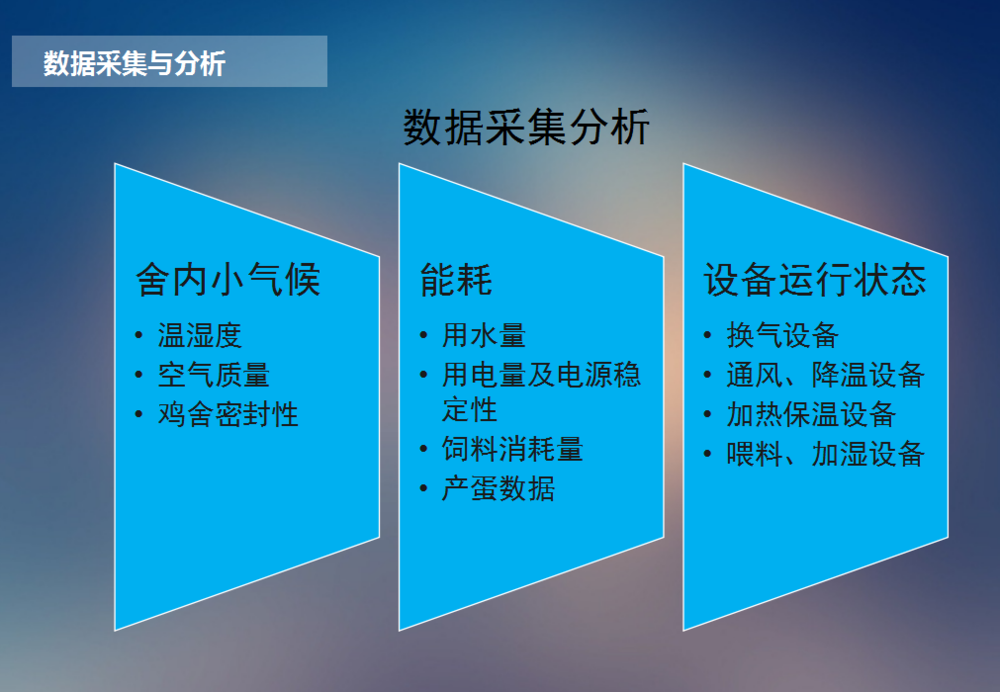 数据采集与分析

数据采集分析

舍内小气候
• 温湿度
• 空气质量
• 鸡舍密封性

能耗
• 用水量
• 用电量及电源稳定性
• 饲料消耗量
• 产蛋数据

设备运行状态
• 换气设备
• 通风、降温设备
• 加热保温设备
• 喂料、加湿设备